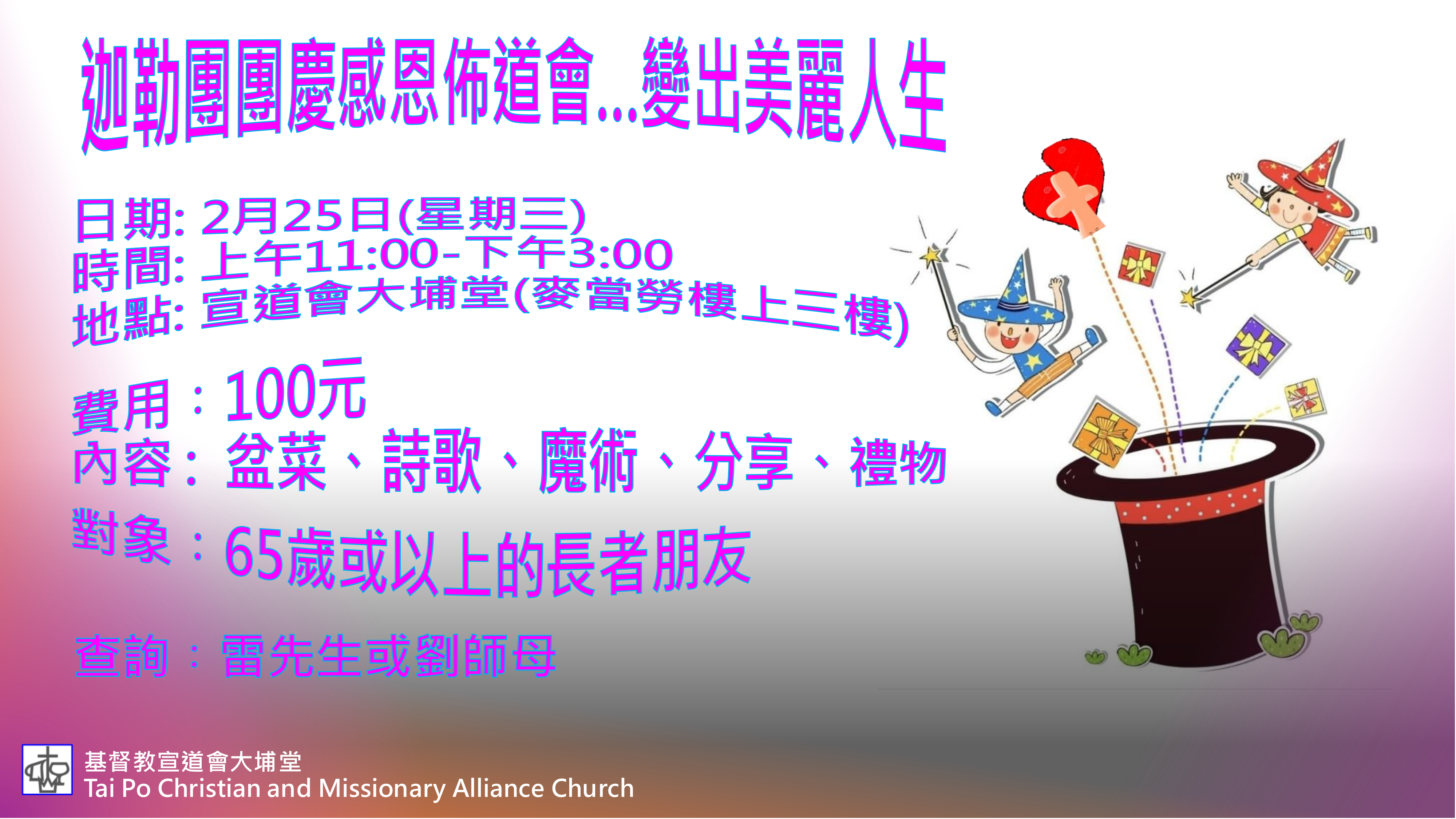 迦勒團團慶感恩佈道會...變出美麗人生

日期: 2月25日(星期三)
時間: 上午11:00-下午3:00
地點: 宣道會大埔堂(麥當勞樓上三樓)

費用：100元
內容：盆菜、詩歌、魔術、分享、禮物
對象：65歲或以上的長者朋友

查詢：雷先生或劉師母

基督教宣道會大埔堂
Tai Po Christian and Missionary Alliance Church